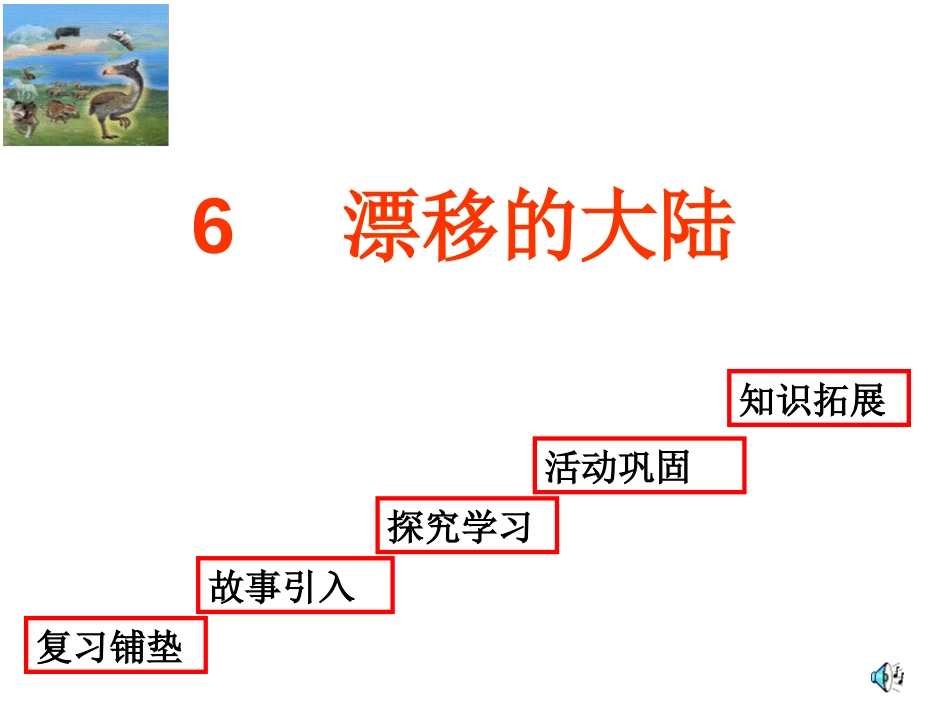 6　漂移的大陆

知识拓展

活动巩固

探究学习

故事引入

复习铺垫